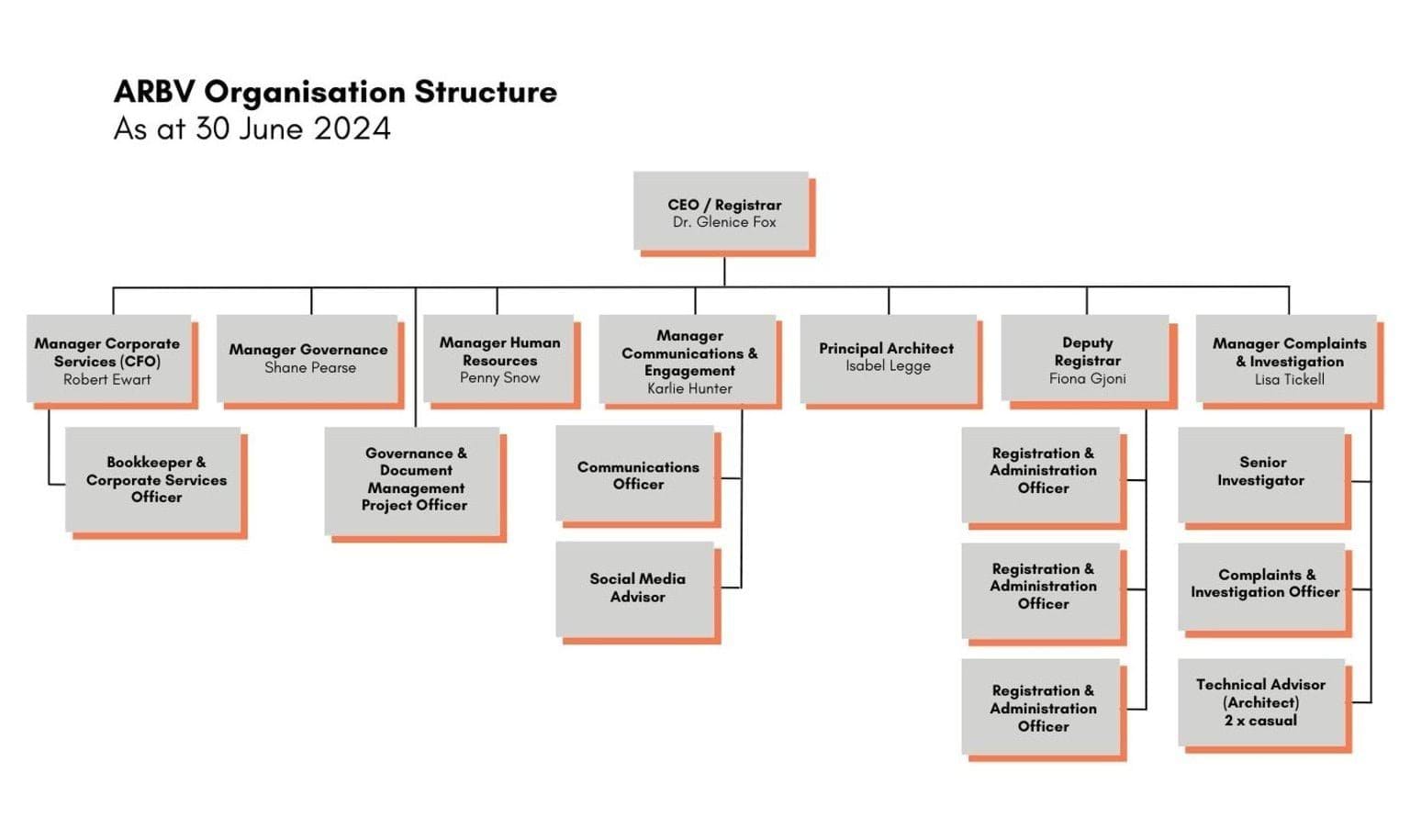 ARBV Organisation Structure
As at 30 June 2024

CEO / Registrar
Dr. Glenice Fox

Manager Corporate Services (CFO)
Robert Ewart

Manager Governance
Shane Pearse

Manager Human Resources
Penny Snow

Manager Communications & Engagement
Karlie Hunter

Principal Architect
Isabel Legge

Deputy Registrar
Fiona Gjoni

Manager Complaints & Investigation
Lisa Tickell

Bookkeeper & Corporate Services Officer

Governance & Document Management Project Officer

Communications Officer

Social Media Advisor

Registration & Administration Officer

Registration & Administration Officer

Registration & Administration Officer

Senior Investigator

Complaints & Investigation Officer

Technical Advisor (Architect) 2 x casual